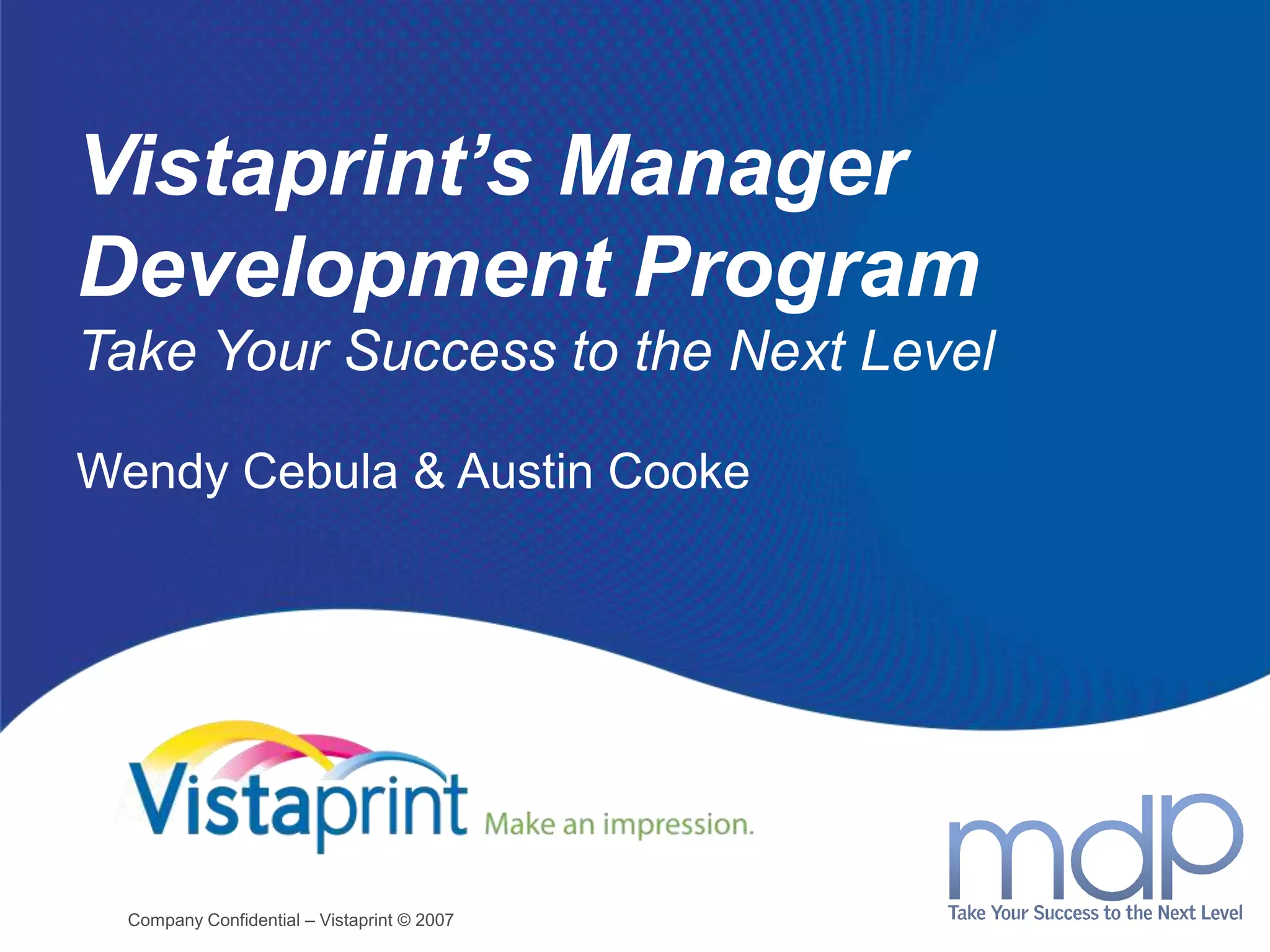 Vistaprint's Manager Development Program
Take Your Success to the Next Level

Wendy Cebula & Austin Cooke

Vistaprint Make an impression.

mdp
Take Your Success to the Next Level

Company Confidential – Vistaprint © 2007